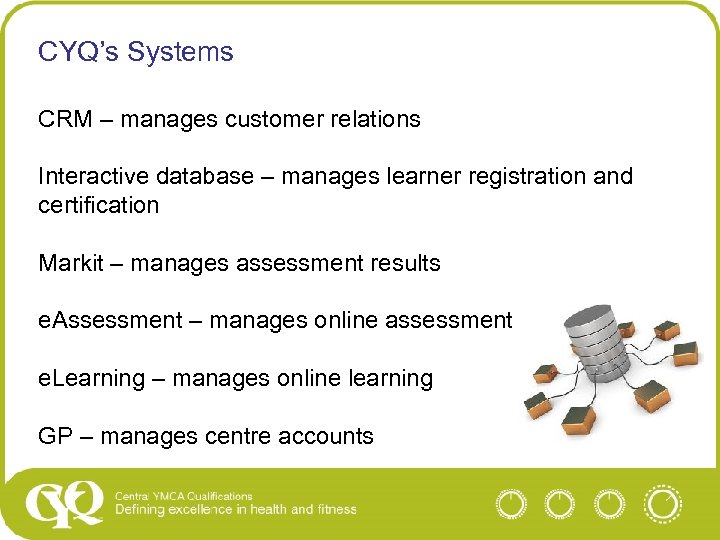 CYQ's Systems

CRM – manages customer relations

Interactive database – manages learner registration and certification

Markit – manages assessment results

eAssessment – manages online assessment

eLearning – manages online learning

GP – manages centre accounts

CYQ

Central YMCA Qualifications
Defining excellence in health and fitness